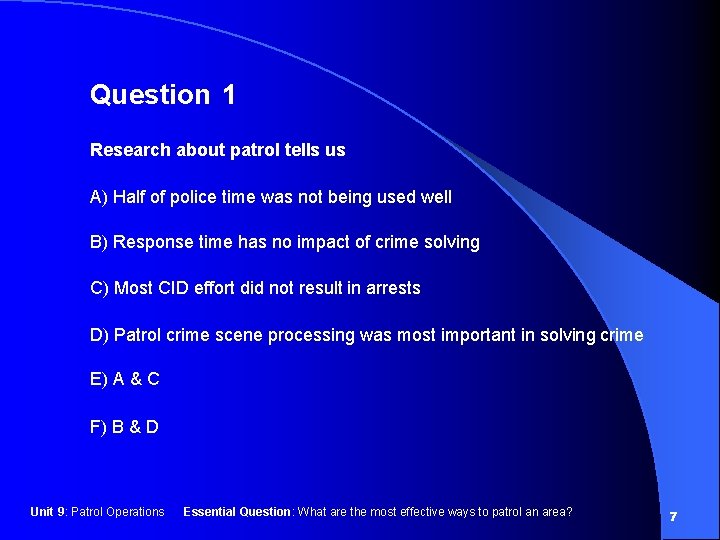 Question 1

Research about patrol tells us

A) Half of police time was not being used well

B) Response time has no impact of crime solving

C) Most CID effort did not result in arrests

D) Patrol crime scene processing was most important in solving crime

E) A & C

F) B & D

Unit 9: Patrol Operations Essential Question: What are the most effective ways to patrol an area?

7